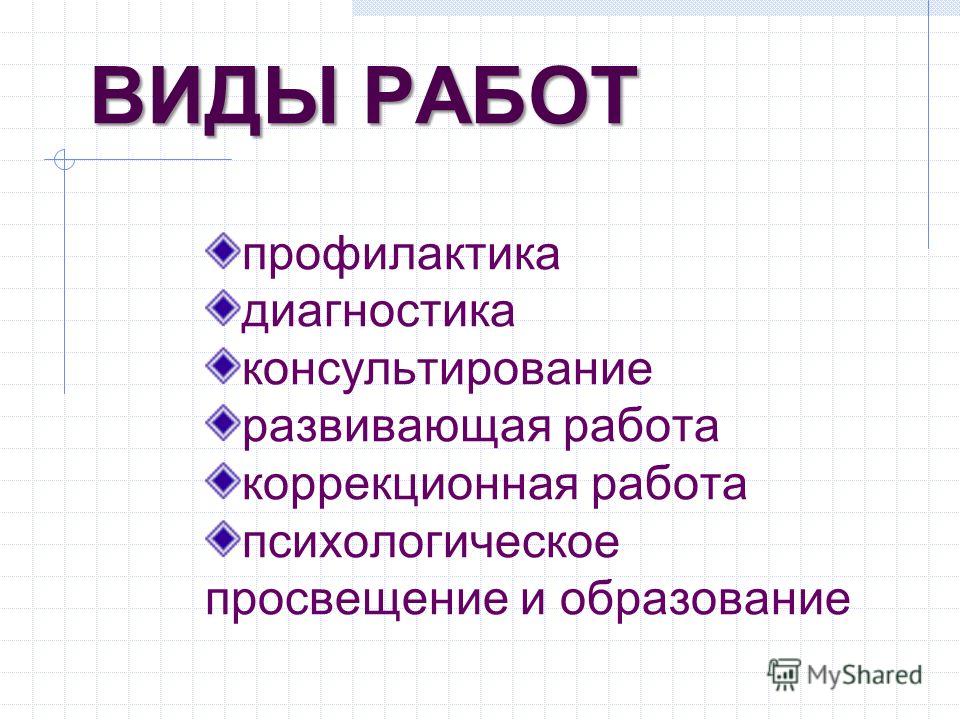 ВИДЫ РАБОТ

профилактика
диагностика
консультирование
развивающая работа
коррекционная работа
психологическое просвещение и образование

MyShared